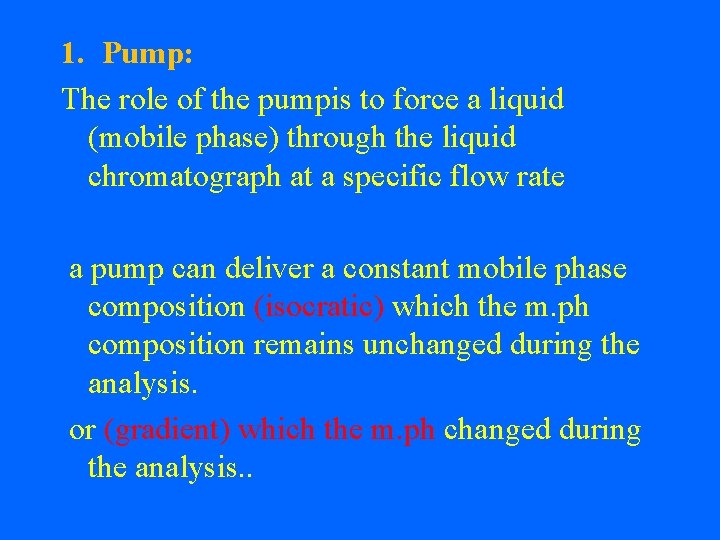 1. Pump:

The role of the pumpis to force a liquid (mobile phase) through the liquid chromatograph at a specific flow rate

a pump can deliver a constant mobile phase composition (isocratic) which the m.ph composition remains unchanged during the analysis.

or (gradient) which the m.ph changed during the analysis..